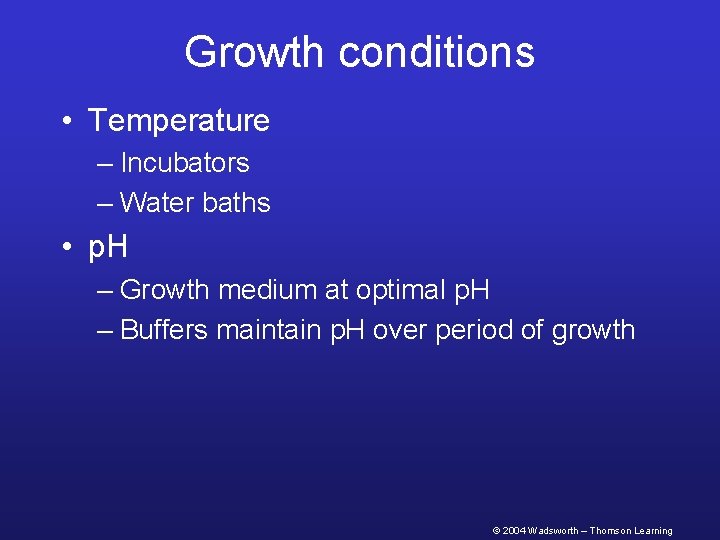 Growth conditions

• Temperature
– Incubators
– Water baths

• pH
– Growth medium at optimal pH
– Buffers maintain pH over period of growth

© 2004 Wadsworth – Thomson Learning